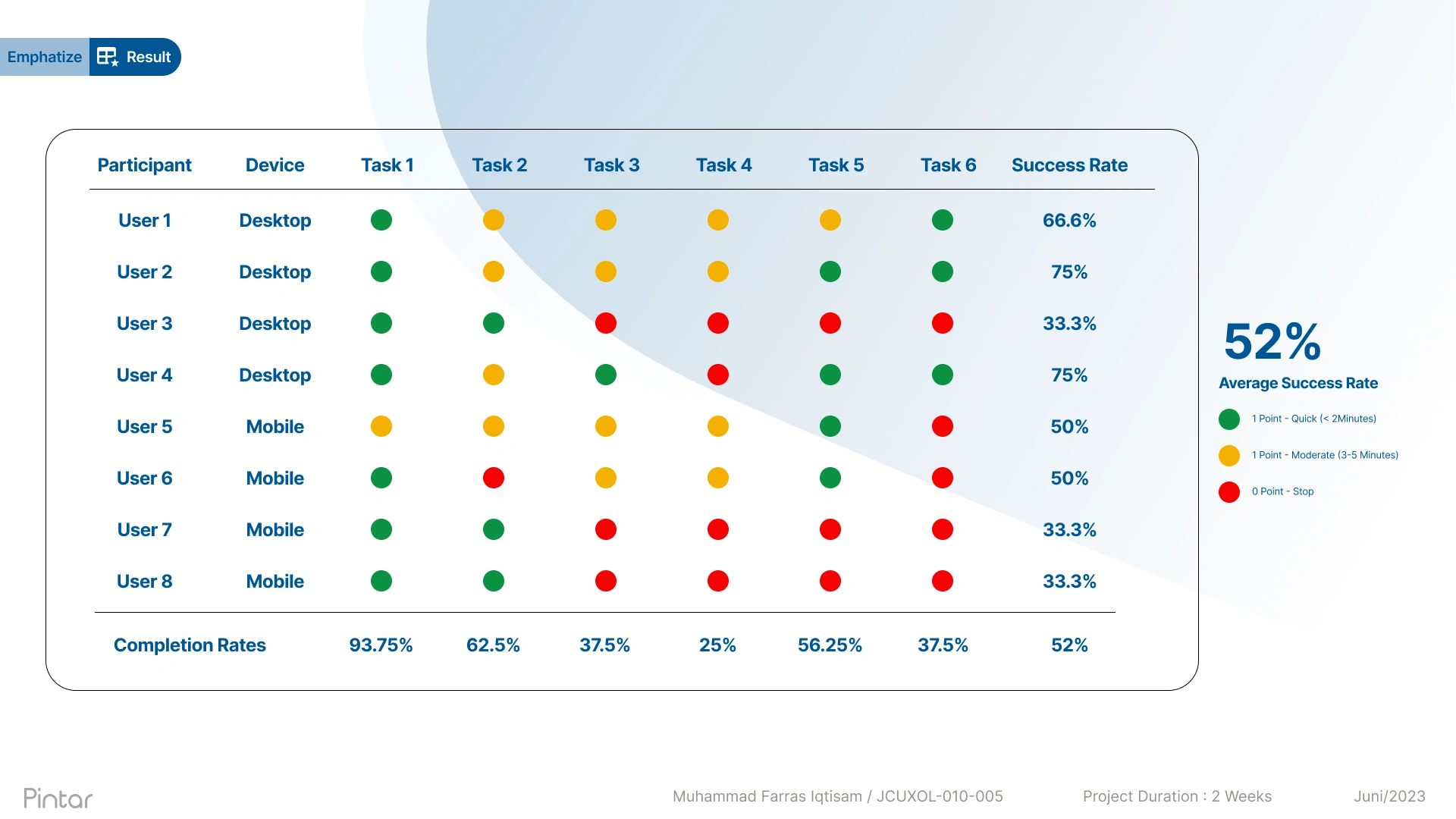 Emphatize Result

| Participant | Device | Task 1 | Task 2 | Task 3 | Task 4 | Task 5 | Task 6 | Success Rate |
|---|---|---|---|---|---|---|---|---|
| User 1 | Desktop | | | | | | | 66.6% |
| User 2 | Desktop | | | | | | | 75% |
| User 3 | Desktop | | | | | | | 33.3% |
| User 4 | Desktop | | | | | | | 75% |
| User 5 | Mobile | | | | | | | 50% |
| User 6 | Mobile | | | | | | | 50% |
| User 7 | Mobile | | | | | | | 33.3% |
| User 8 | Mobile | | | | | | | 33.3% |
| Completion Rates | | 93.75% | 62.5% | 37.5% | 25% | 56.25% | 37.5% | 52% |

52%
Average Success Rate

1 Point - Quick (< 2Minutes)

1 Point - Moderate (3-5 Minutes)

0 Point - Stop

Pintar

Muhammad Farras Iqtisam / JCUXOL-010-005

Project Duration : 2 Weeks

Juni/2023